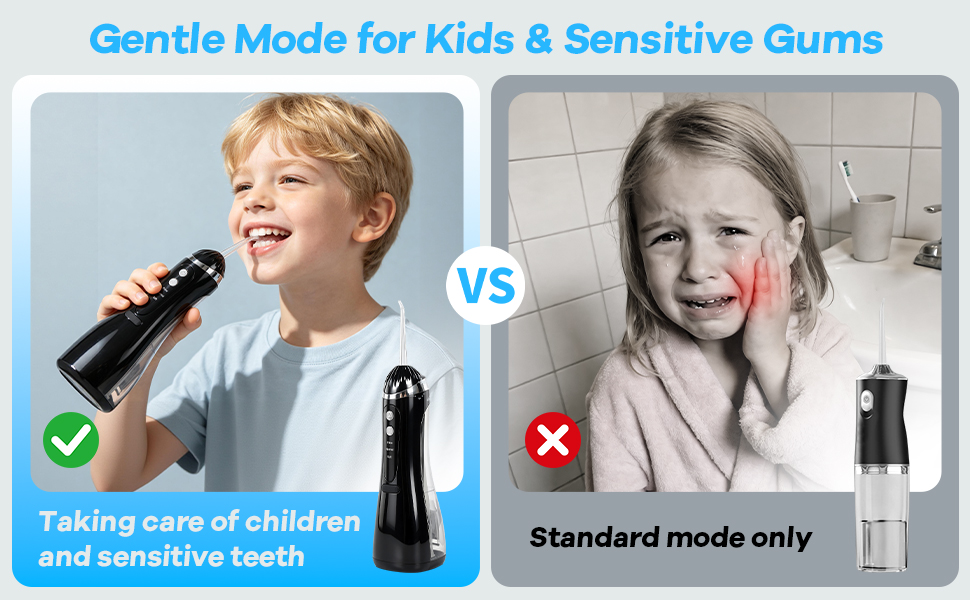 Gentle Mode for Kids & Sensitive Gums

VS

Taking care of children and sensitive teeth

Standard mode only